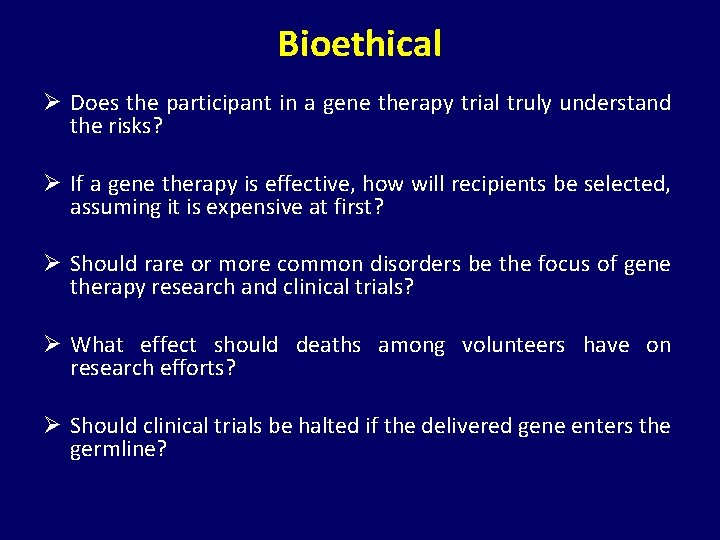 Bioethical

➢ Does the participant in a gene therapy trial truly understand the risks?

➢ If a gene therapy is effective, how will recipients be selected, assuming it is expensive at first?

➢ Should rare or more common disorders be the focus of gene therapy research and clinical trials?

➢ What effect should deaths among volunteers have on research efforts?

➢ Should clinical trials be halted if the delivered gene enters the germline?